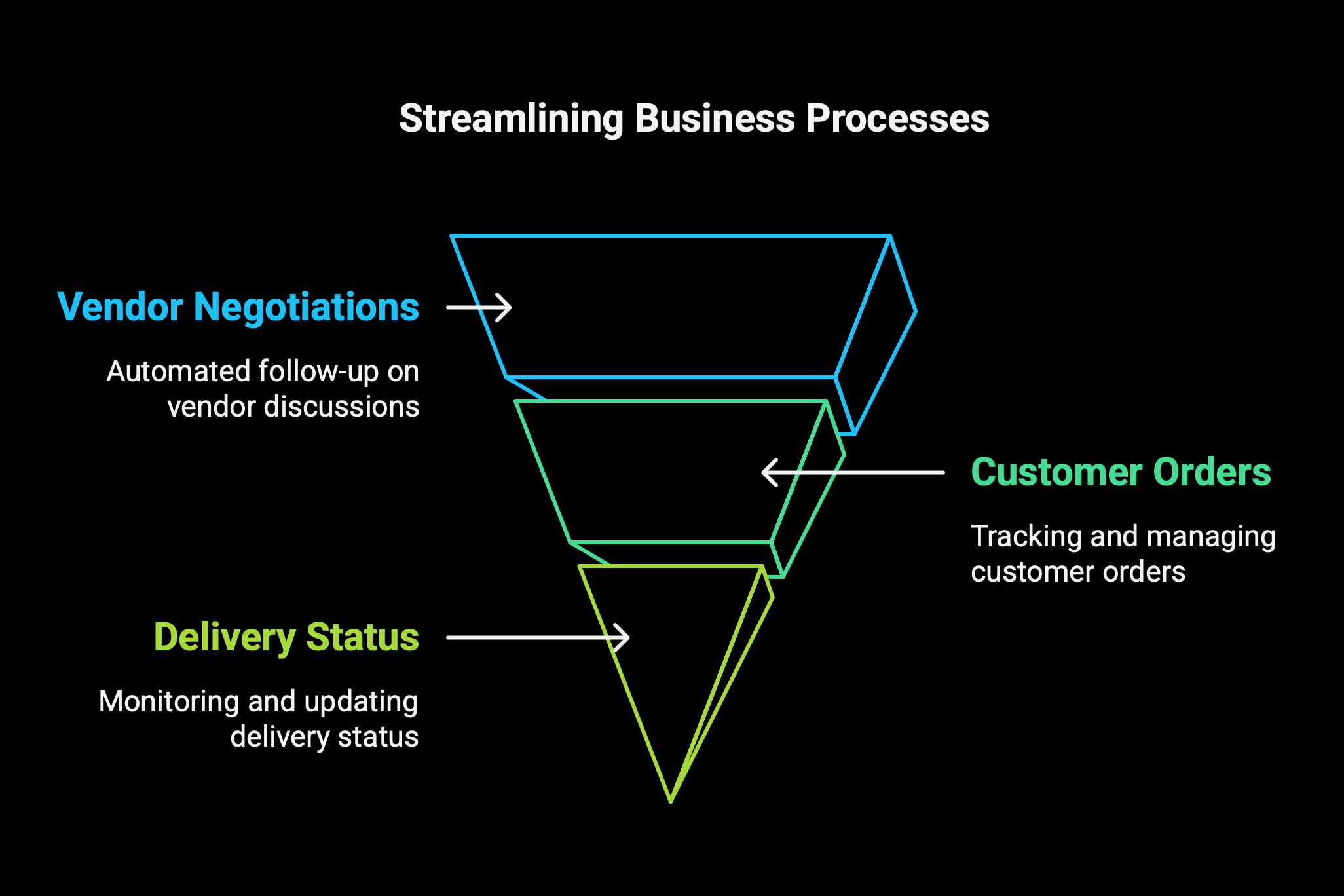 Streamlining Business Processes

Vendor Negotiations

Automated follow-up on vendor discussions

Customer Orders

Tracking and managing customer orders

Delivery Status

Monitoring and updating delivery status